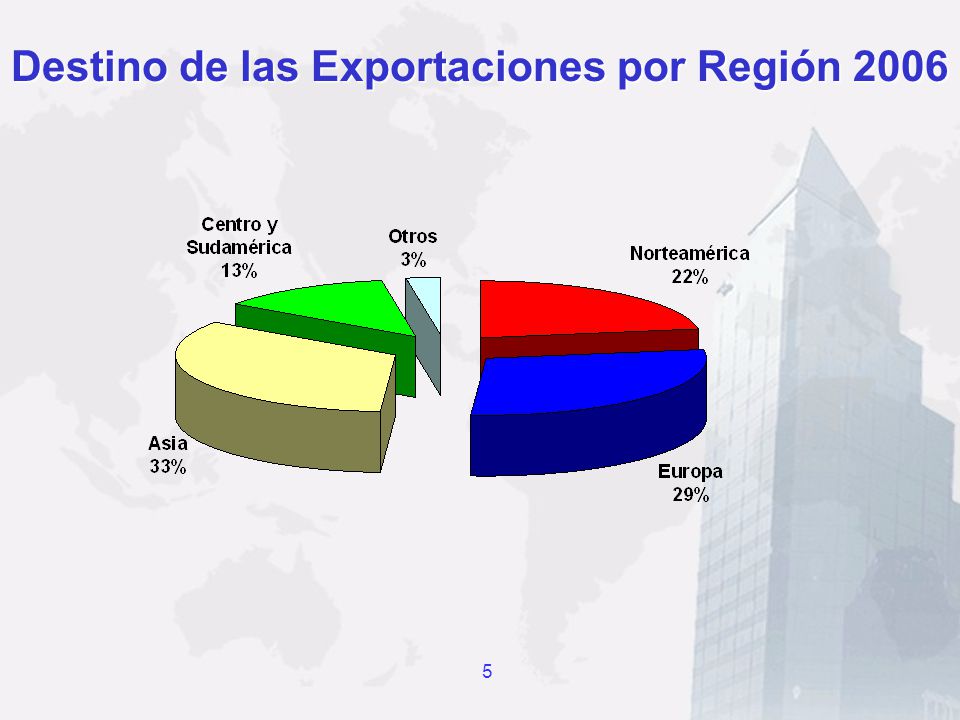 Destino de las Exportaciones por Región 2006

Centro y Sudamérica 13%

Otros 3%

Norteamérica 22%

Asia 33%

Europa 29%

5